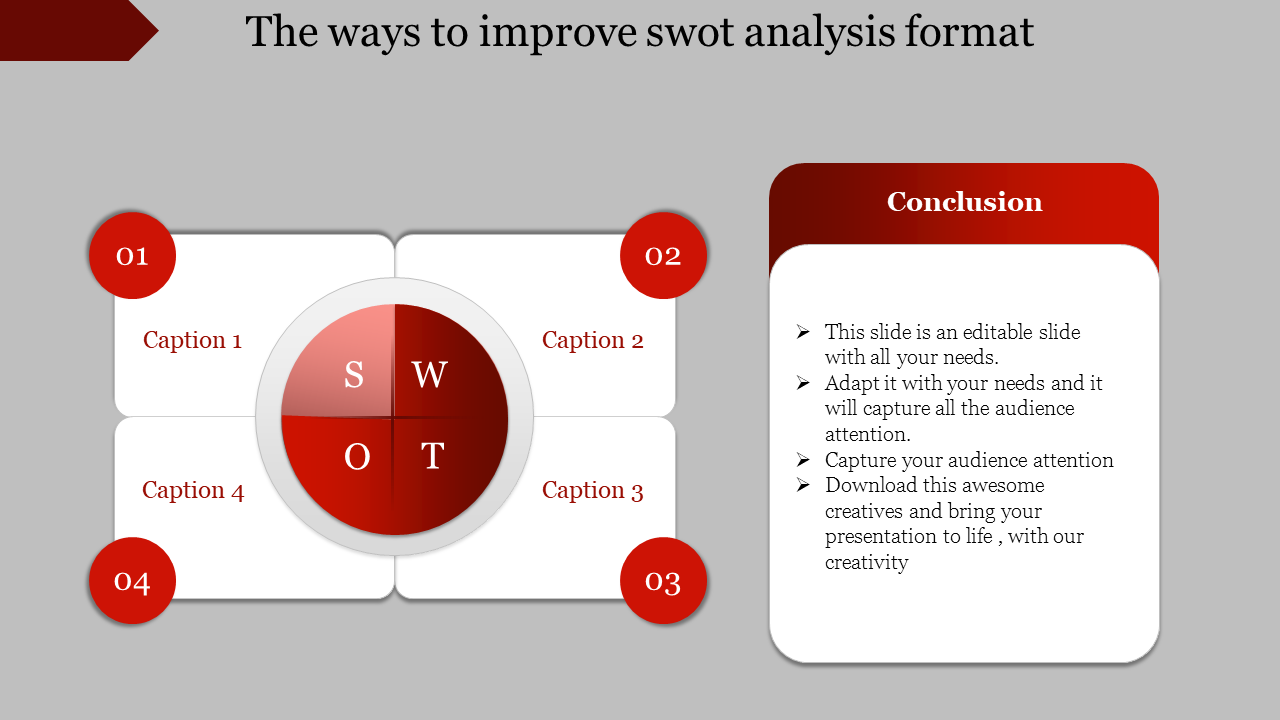 The ways to improve swot analysis format

01

02

Caption 1

Caption 2

S W
O T

Caption 4

Caption 3

04

03

Conclusion

➢ This slide is an editable slide with all your needs.
➢ Adapt it with your needs and it will capture all the audience attention.
➢ Capture your audience attention
➢ Download this awesome creatives and bring your presentation to life , with our creativity